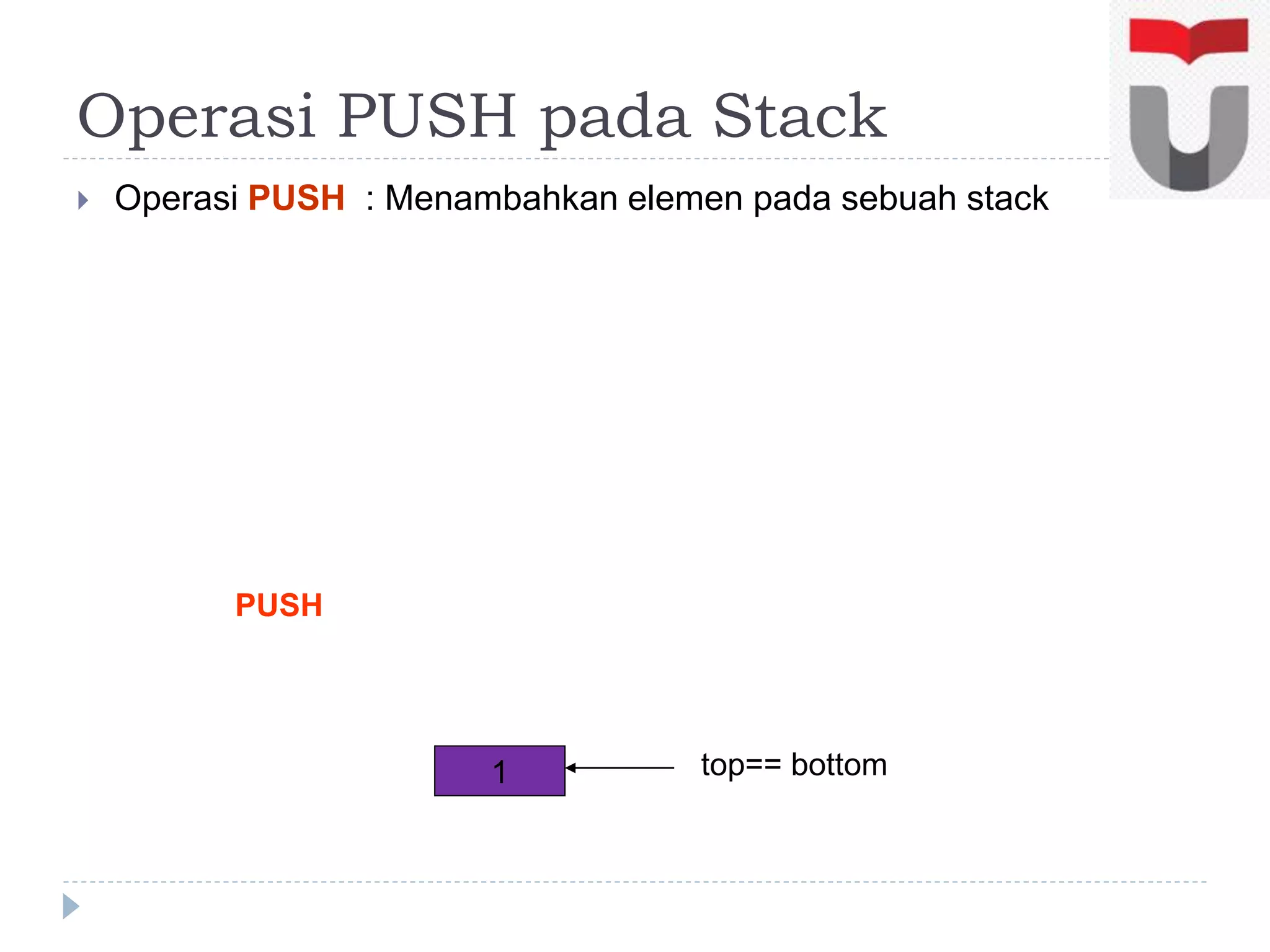 Operasi PUSH pada Stack

Operasi PUSH : Menambahkan elemen pada sebuah stack

PUSH

1

top== bottom